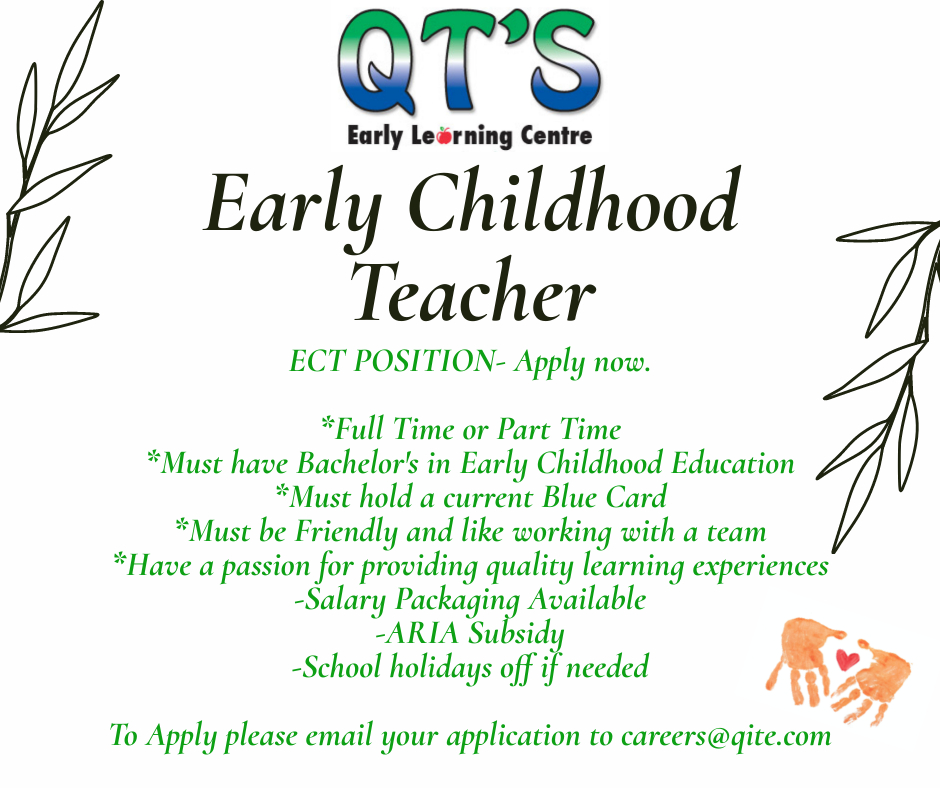 QT'S
Early Learning Centre

Early Childhood Teacher

ECT POSITION- Apply now.

*Full Time or Part Time
*Must have Bachelor's in Early Childhood Education
*Must hold a current Blue Card
*Must be Friendly and like working with a team
*Have a passion for providing quality learning experiences
-Salary Packaging Available
-ARIA Subsidy
-School holidays off if needed

To Apply please email your application to careers@qite.com